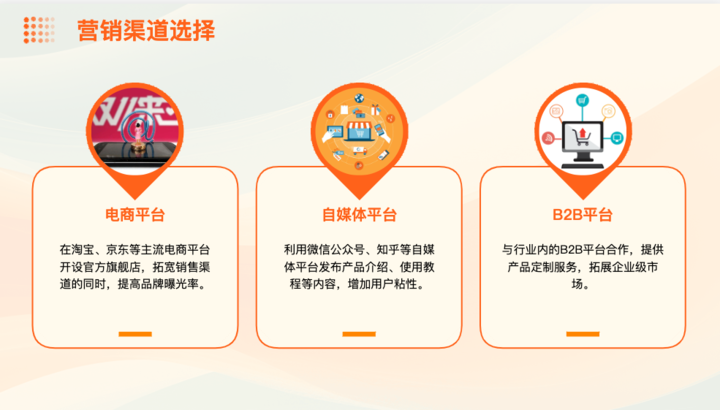 营销渠道选择

电商平台

在淘宝、京东等主流电商平台开设官方旗舰店，拓宽销售渠道的同时，提高品牌曝光率。

自媒体平台

利用微信公众号、知乎等自媒体平台发布产品介绍、使用教程等内容，增加用户粘性。

B2B平台

与行业内的B2B平台合作，提供产品定制服务，拓展企业级市场。